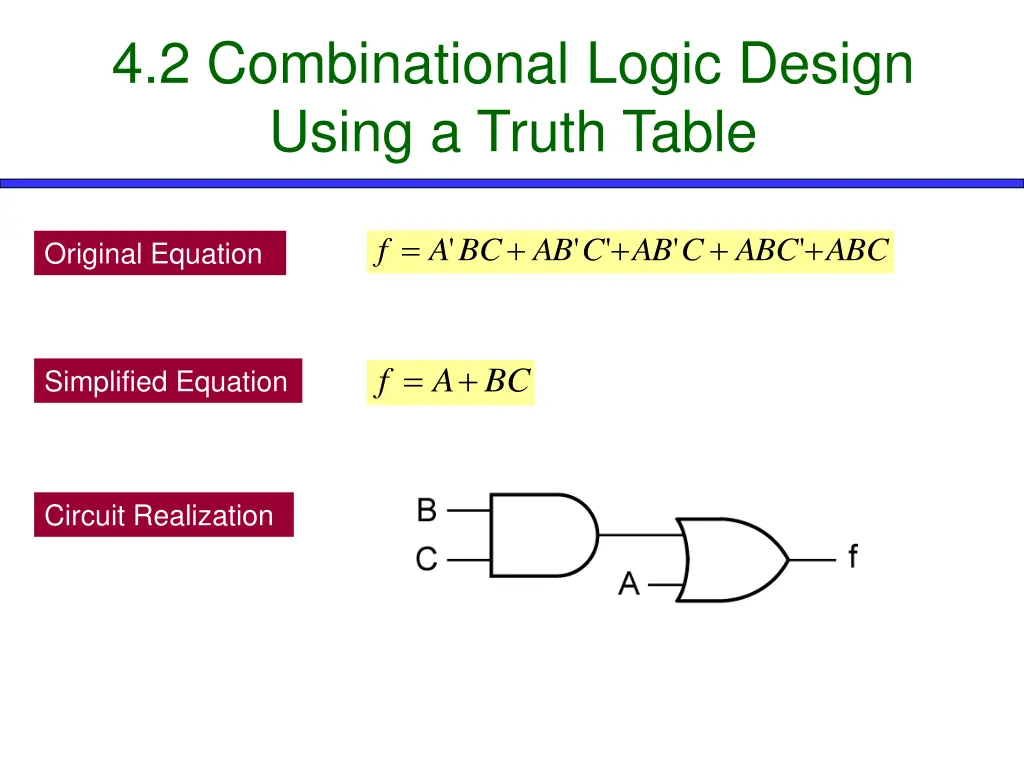 4.2 Combinational Logic Design Using a Truth Table

Original Equation

$f = A'BC + AB'C' + AB'C + ABC' + ABC$

Simplified Equation

$f = A + BC$

Circuit Realization

B
C
A
f